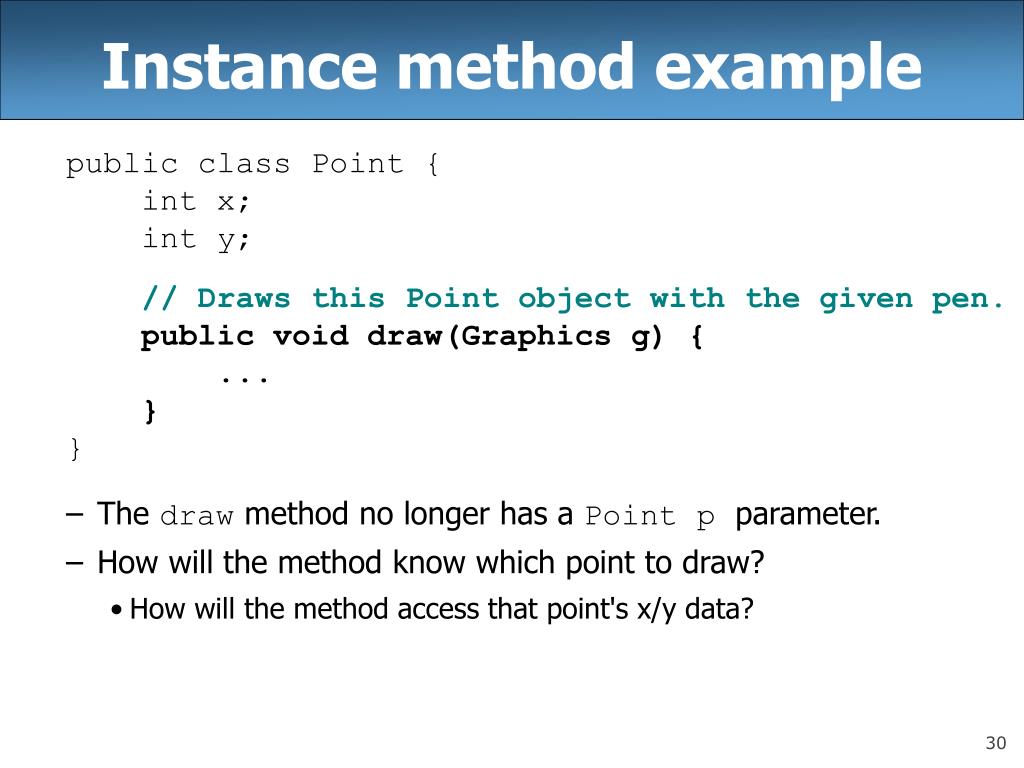 Instance method example

public class Point {
    int x;
    int y;

    // Draws this Point object with the given pen.
    public void draw(Graphics g) {
        ...
    }
}

– The draw method no longer has a Point p parameter.

– How will the method know which point to draw?

• How will the method access that point's x/y data?

30